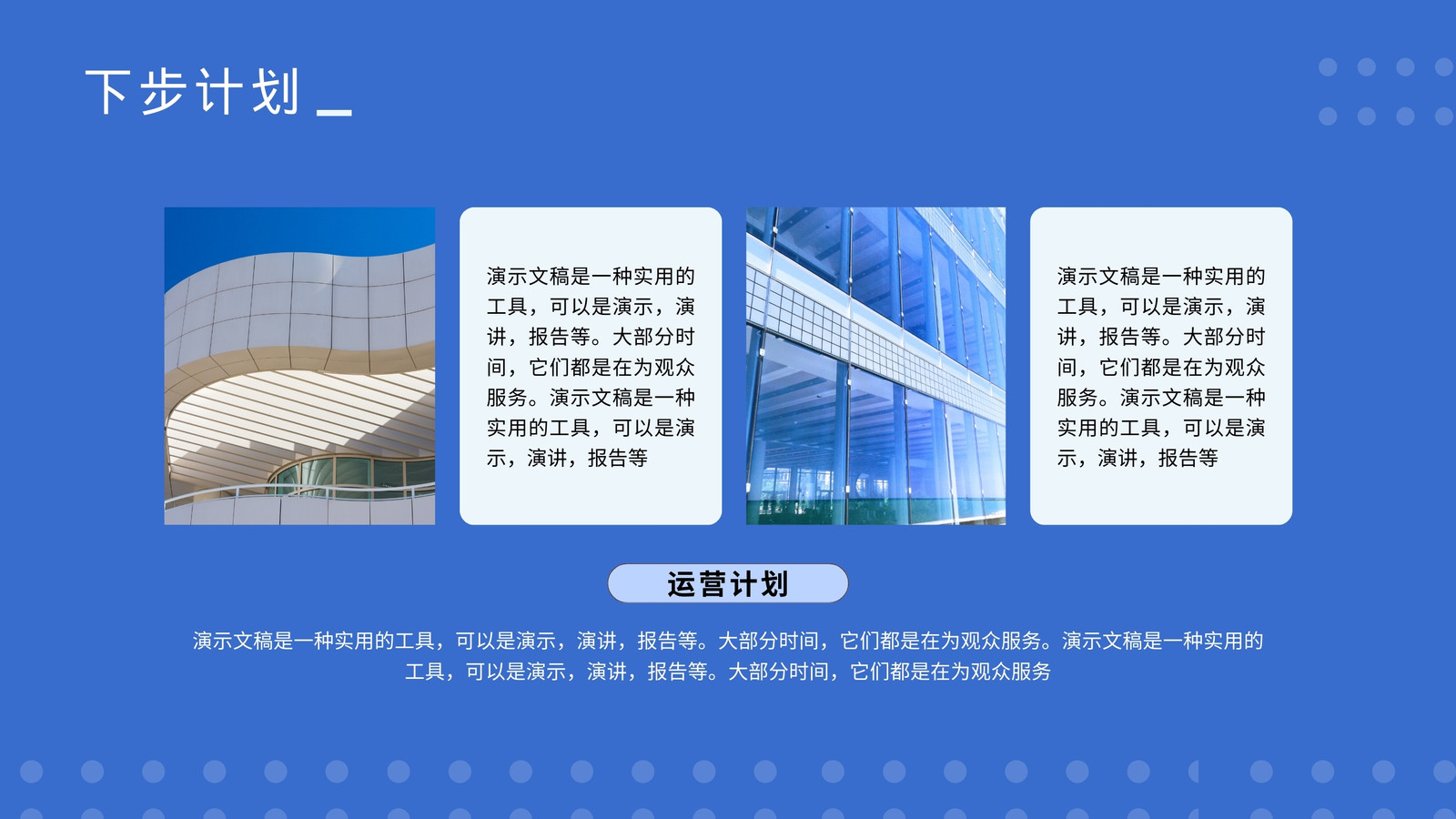 下步计划 _

演示文稿是一种实用的工具，可以是演示，演讲，报告等。大部分时间，它们都是在为观众服务。演示文稿是一种实用的工具，可以是演示，演讲，报告等

演示文稿是一种实用的工具，可以是演示，演讲，报告等。大部分时间，它们都是在为观众服务。演示文稿是一种实用的工具，可以是演示，演讲，报告等

运营计划

演示文稿是一种实用的工具，可以是演示，演讲，报告等。大部分时间，它们都是在为观众服务。演示文稿是一种实用的工具，可以是演示，演讲，报告等。大部分时间，它们都是在为观众服务